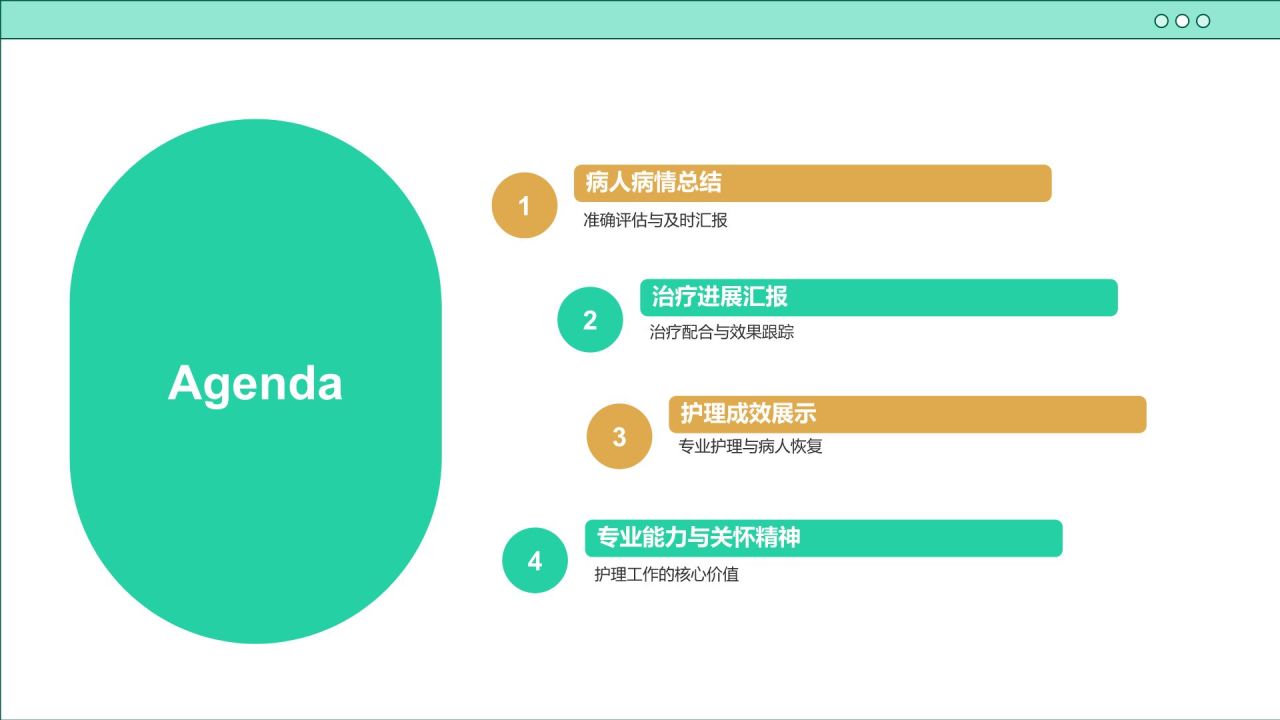 Agenda

1
病人病情总结
准确评估与及时汇报

2
治疗进展汇报
治疗配合与效果跟踪

3
护理成效展示
专业护理与病人恢复

4
专业能力与关怀精神
护理工作的核心价值